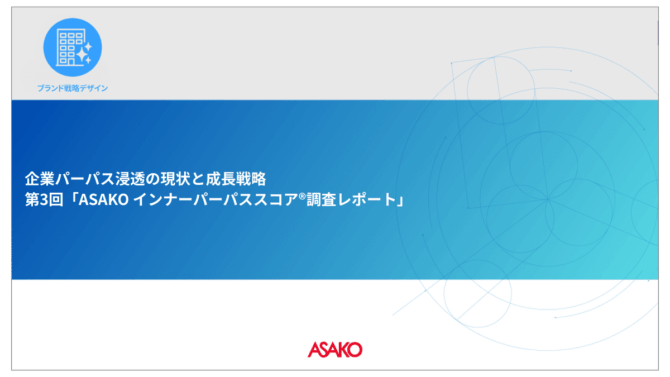 ブランド戦略デザイン

企業パーパス浸透の現状と成長戦略
第3回「ASAKO インナーパーパススコア®調査レポート」

ASAKO